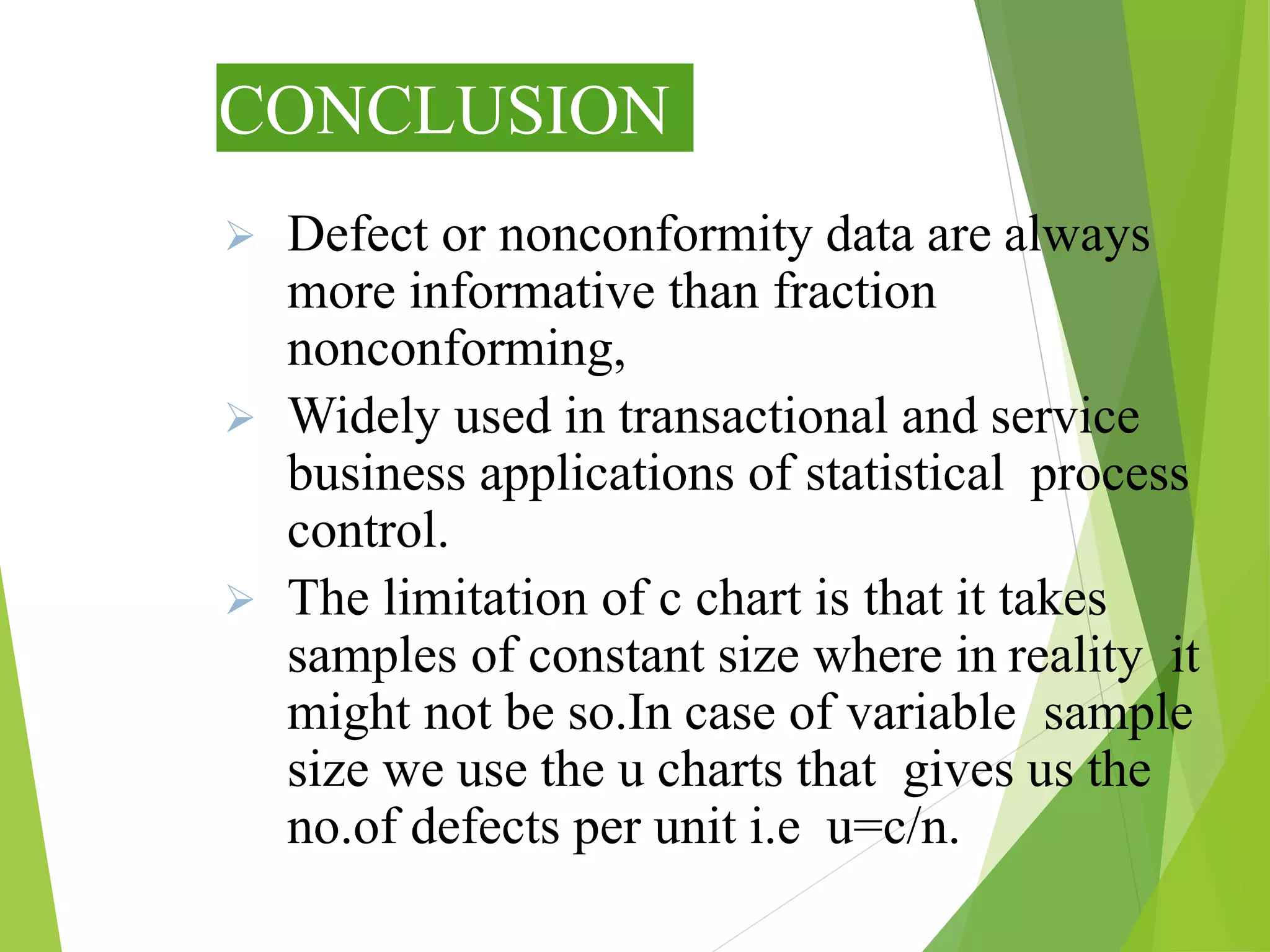 CONCLUSION

➢ Defect or nonconformity data are always more informative than fraction nonconforming,

➢ Widely used in transactional and service business applications of statistical process control.

➢ The limitation of c chart is that it takes samples of constant size where in reality it might not be so.In case of variable sample size we use the u charts that gives us the no.of defects per unit i.e u=c/n.